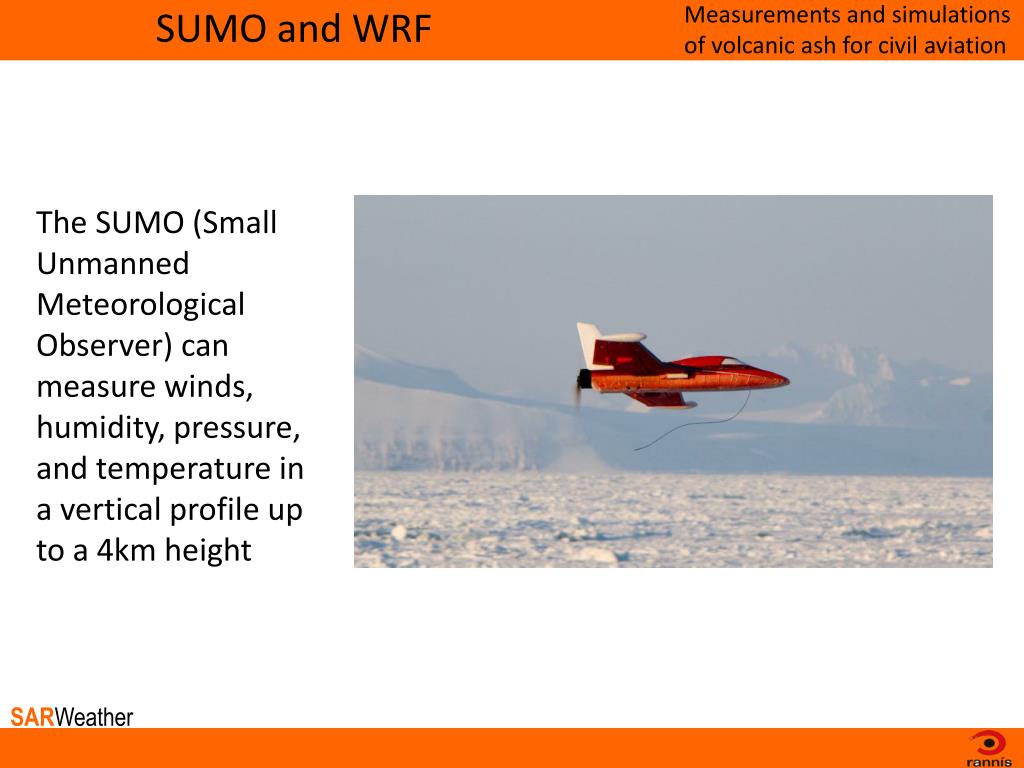 SUMO and WRF

Measurements and simulations of volcanic ash for civil aviation

The SUMO (Small Unmanned Meteorological Observer) can measure winds, humidity, pressure, and temperature in a vertical profile up to a 4km height

SARWeather

rannís